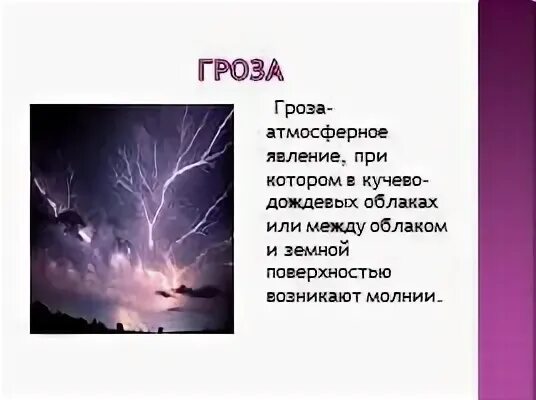 ГРОЗА

Гроза- атмосферное явление, при котором в кучево-дождевых облаках или между облаком и земной поверхностью возникают молнии.